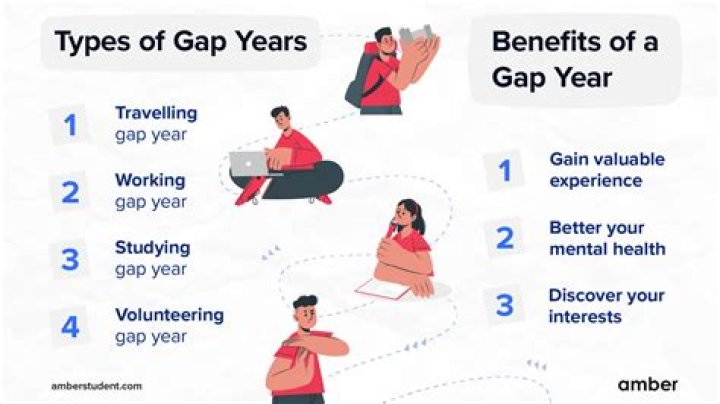 Types of Gap Years

1 Travelling gap year

2 Working gap year

3 Studying gap year

4 Volunteering gap year

Benefits of a Gap Year

1 Gain valuable experience

2 Better your mental health

3 Discover your interests

amberstudent.com

amber